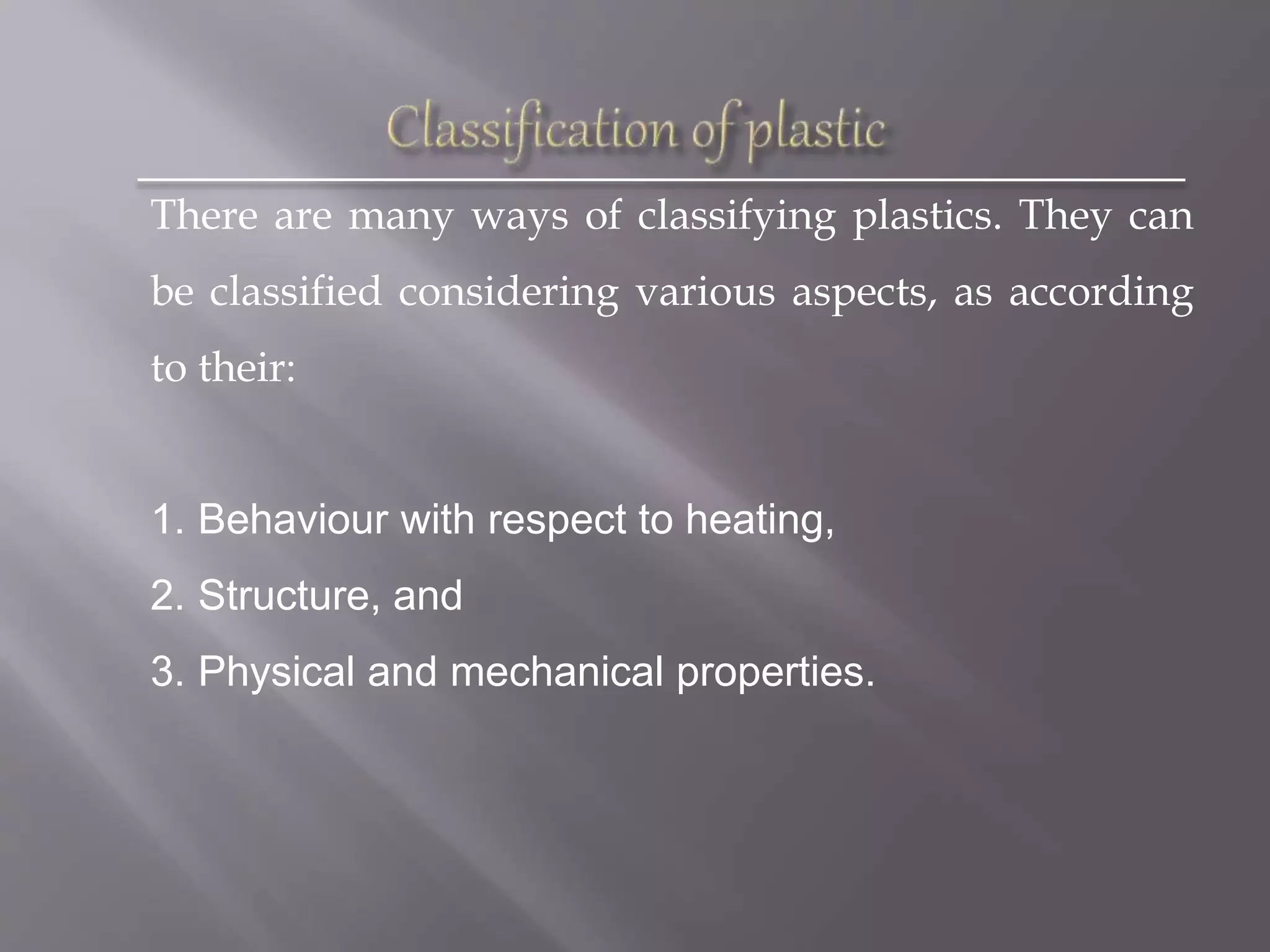 Classification of plastic

There are many ways of classifying plastics. They can be classified considering various aspects, as according to their:

1. Behaviour with respect to heating,

2. Structure, and

3. Physical and mechanical properties.